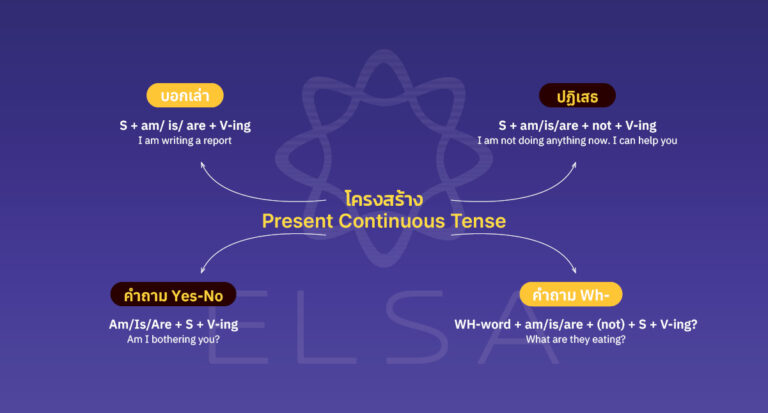 บอกเล่า

S + am/ is/ are + V-ing
I am writing a report

ปฏิเสธ

S + am/is/are + not + V-ing
I am not doing anything now. I can help you

โครงสร้าง
Present Continuous Tense

คำถาม Yes-No

Am/Is/Are + S + V-ing
Am I bothering you?

คำถาม Wh-

WH-word + am/is/are + (not) + S + V-ing?
What are they eating?

ELSA